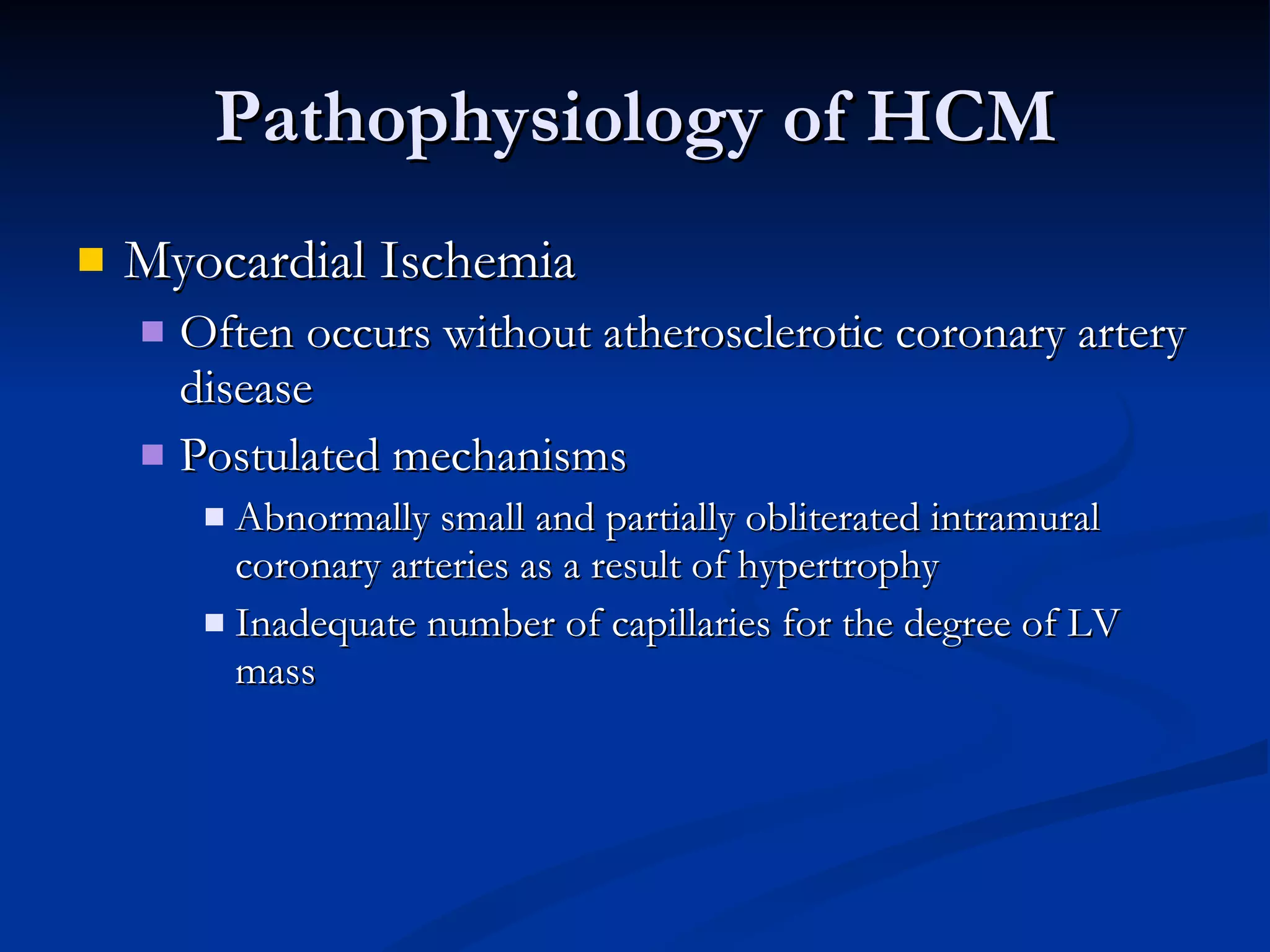 Pathophysiology of HCM

- Myocardial Ischemia
  - Often occurs without atherosclerotic coronary artery disease
  - Postulated mechanisms
    - Abnormally small and partially obliterated intramural coronary arteries as a result of hypertrophy
    - Inadequate number of capillaries for the degree of LV mass